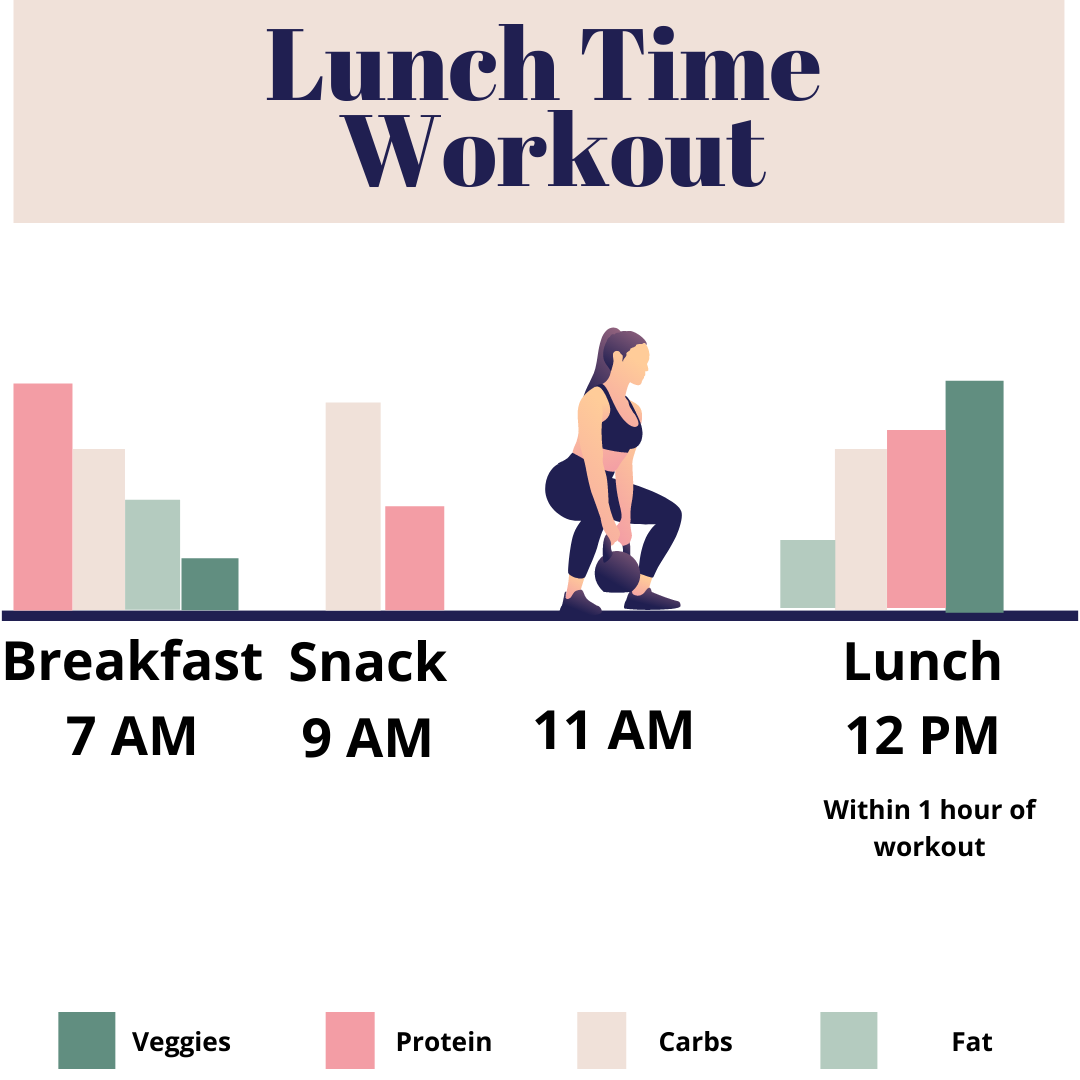 Lunch Time Workout

Breakfast
7 AM

Snack
9 AM

11 AM

Lunch
12 PM

Within 1 hour of workout

Veggies

Protein

Carbs

Fat